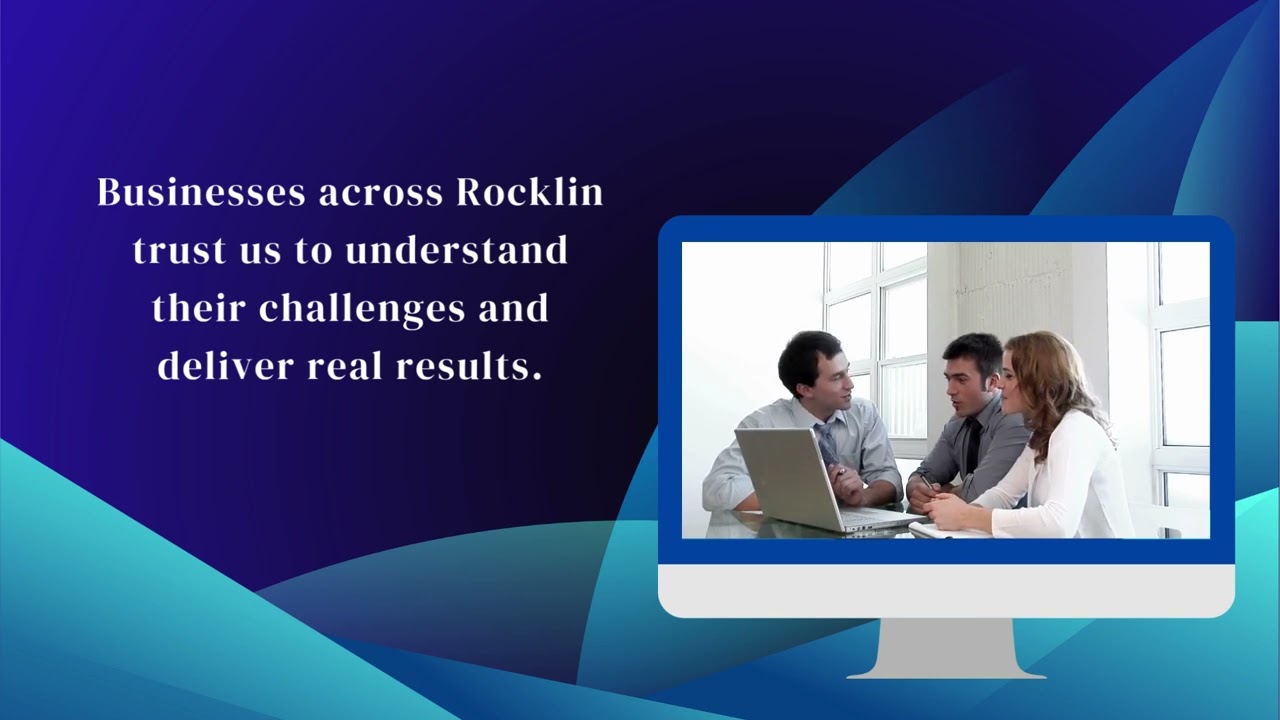 Businesses across Rocklin trust us to understand their challenges and deliver real results.